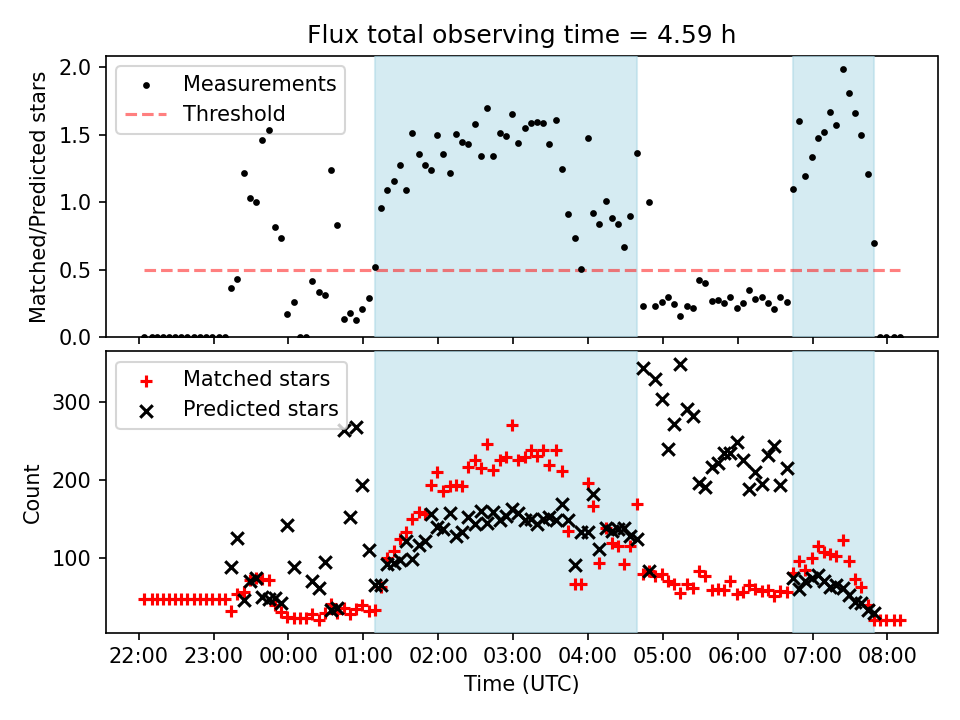 Flux total observing time = 4.59 h

Measurements
Threshold

Matched/Predicted stars

2.0
1.5
1.0
0.5
0.0

Matched stars
Predicted stars

Count

300
200
100

22:00
23:00
00:00
01:00
02:00
03:00
04:00
05:00
06:00
07:00
08:00

Time (UTC)